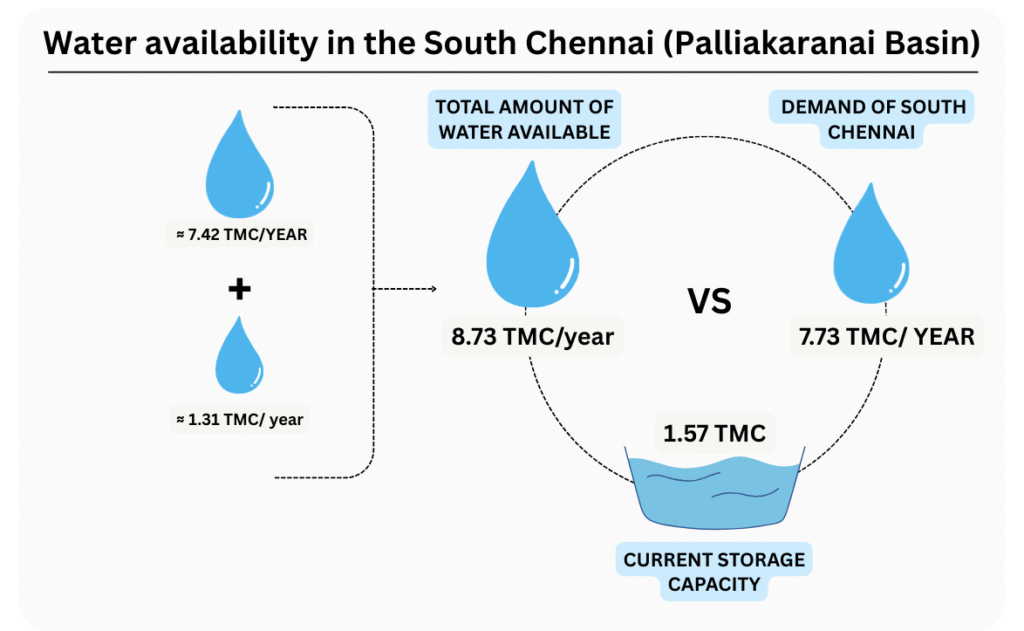 Water availability in the South Chennai (Palliakaranai Basin)

≈ 7.42 TMC/YEAR

+

≈ 1.31 TMC/ year

TOTAL AMOUNT OF WATER AVAILABLE

8.73 TMC/year

VS

DEMAND OF SOUTH CHENNAI

7.73 TMC/ YEAR

1.57 TMC

CURRENT STORAGE CAPACITY